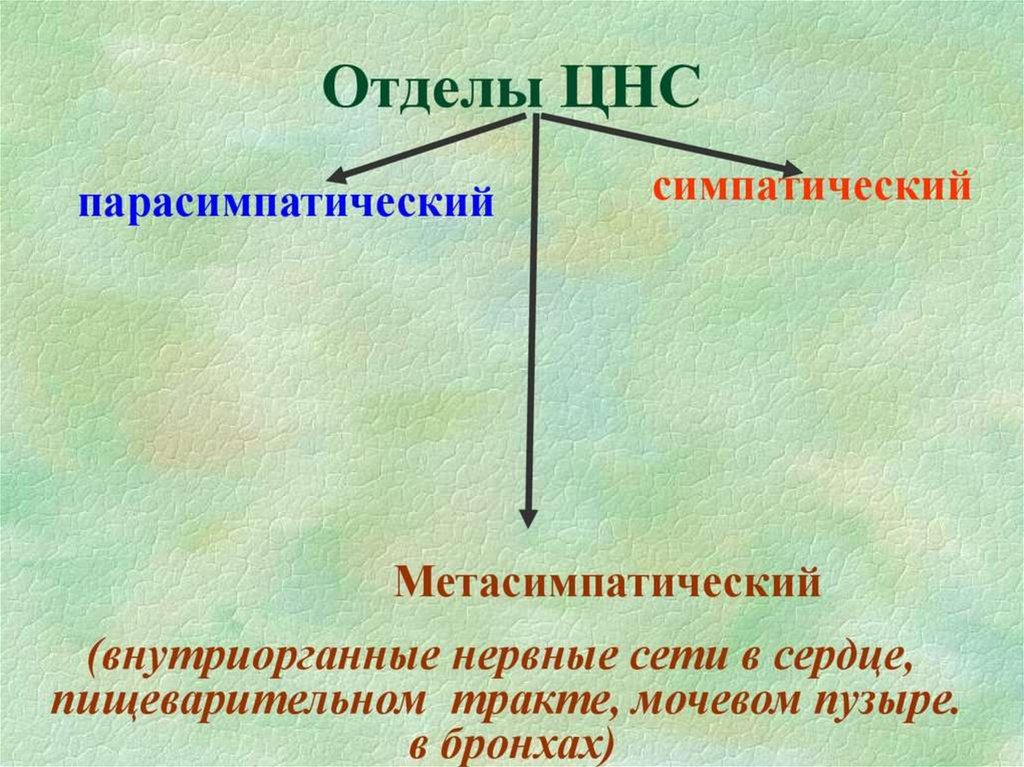 Отделы ЦНС

парасимпатический

симпатический

Метасимпатический

(внутриорганные нервные сети в сердце, пищеварительном тракте, мочевом пузыре. в бронхах)